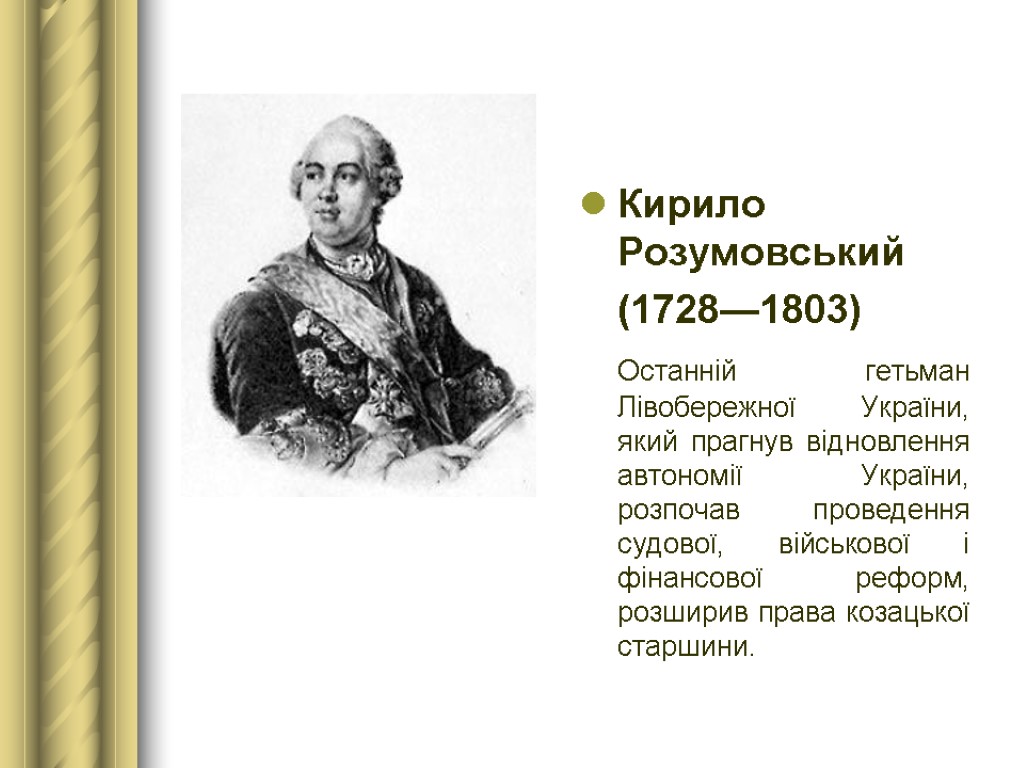 Кирило Розумовський (1728—1803)

Останній гетьман Лівобережної України, який прагнув відновлення автономії України, розпочав проведення судової, військової і фінансової реформ, розширив права козацької старшини.